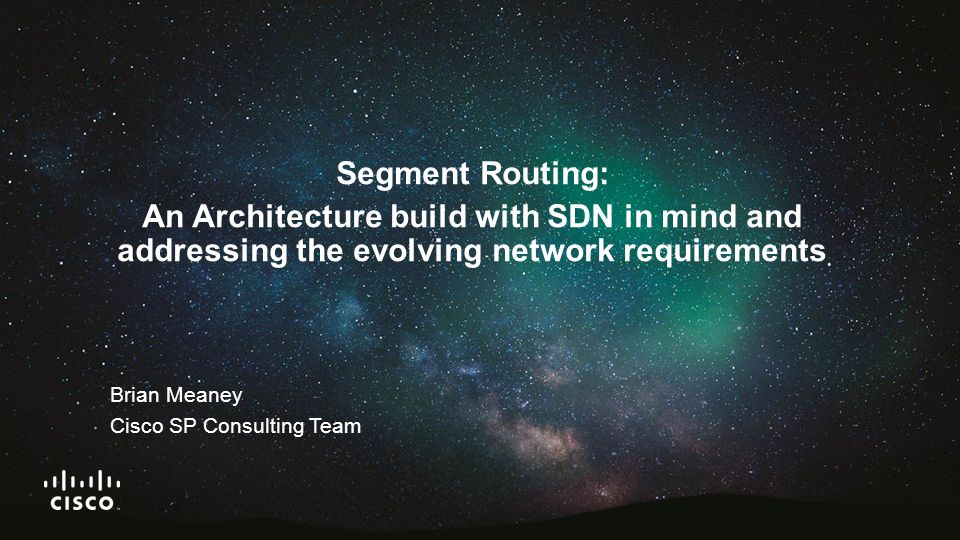 Segment Routing:
An Architecture build with SDN in mind and addressing the evolving network requirements

Brian Meaney
Cisco SP Consulting Team

CISCO